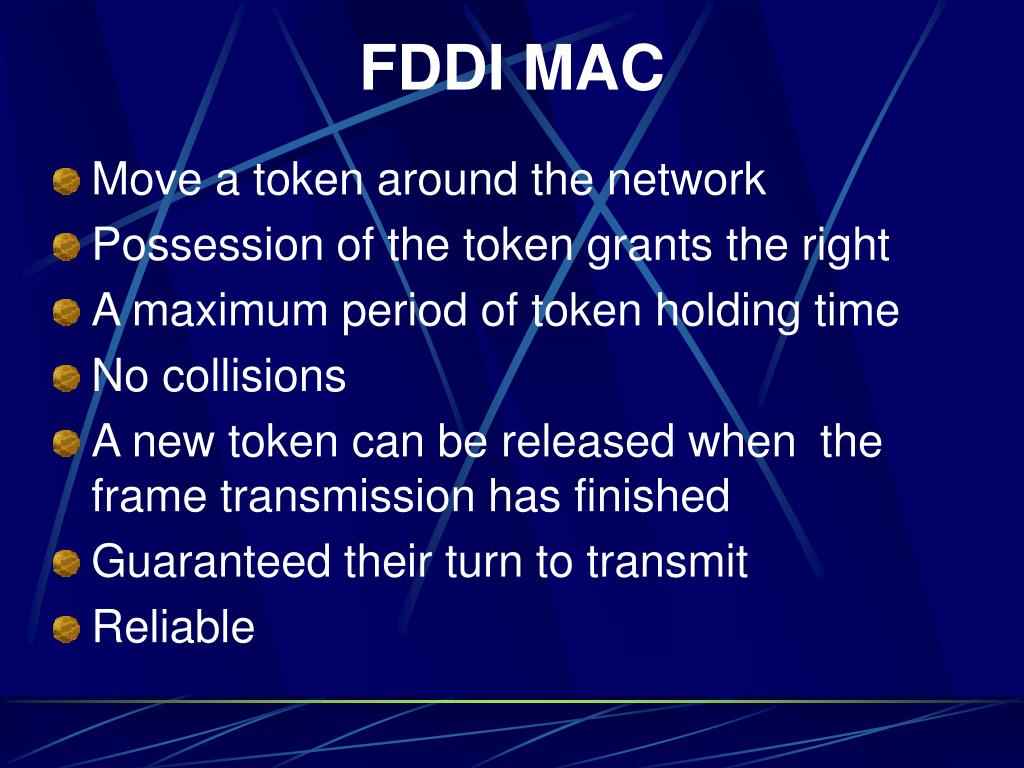 FDDI MAC

Move a token around the network

Possession of the token grants the right

A maximum period of token holding time

No collisions

A new token can be released when the frame transmission has finished

Guaranteed their turn to transmit

Reliable